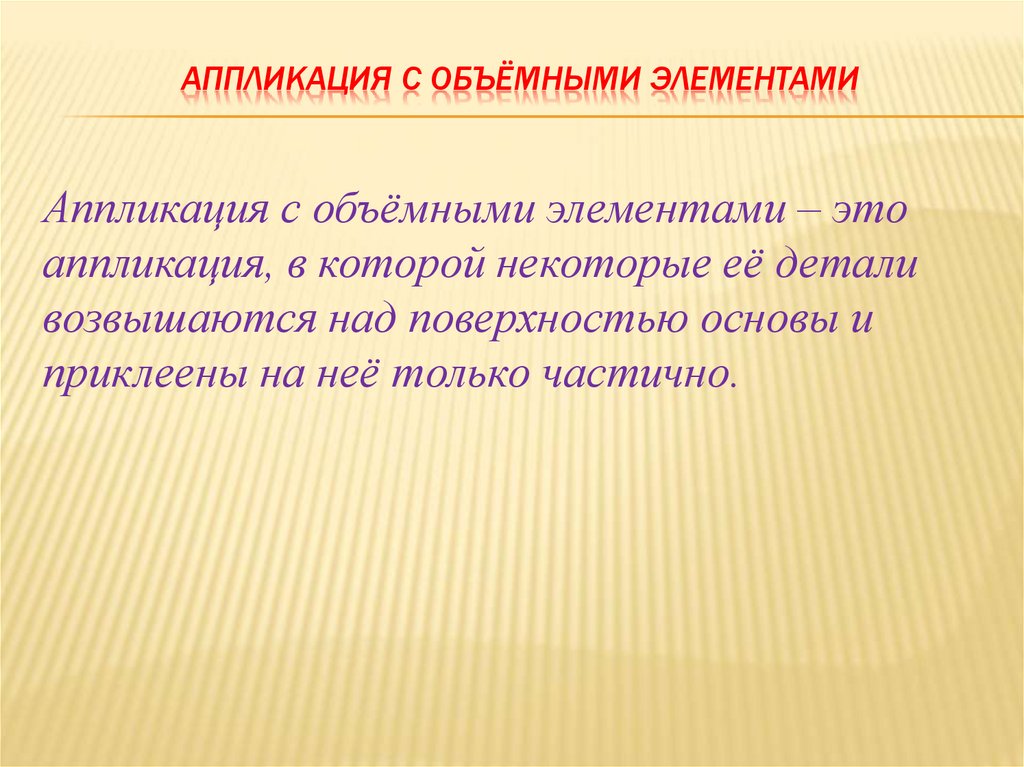 АППЛИКАЦИЯ С ОБЪЁМНЫМИ ЭЛЕМЕНТАМИ

Аппликация с объёмными элементами – это аппликация, в которой некоторые её детали возвышаются над поверхностью основы и приклеены на неё только частично.